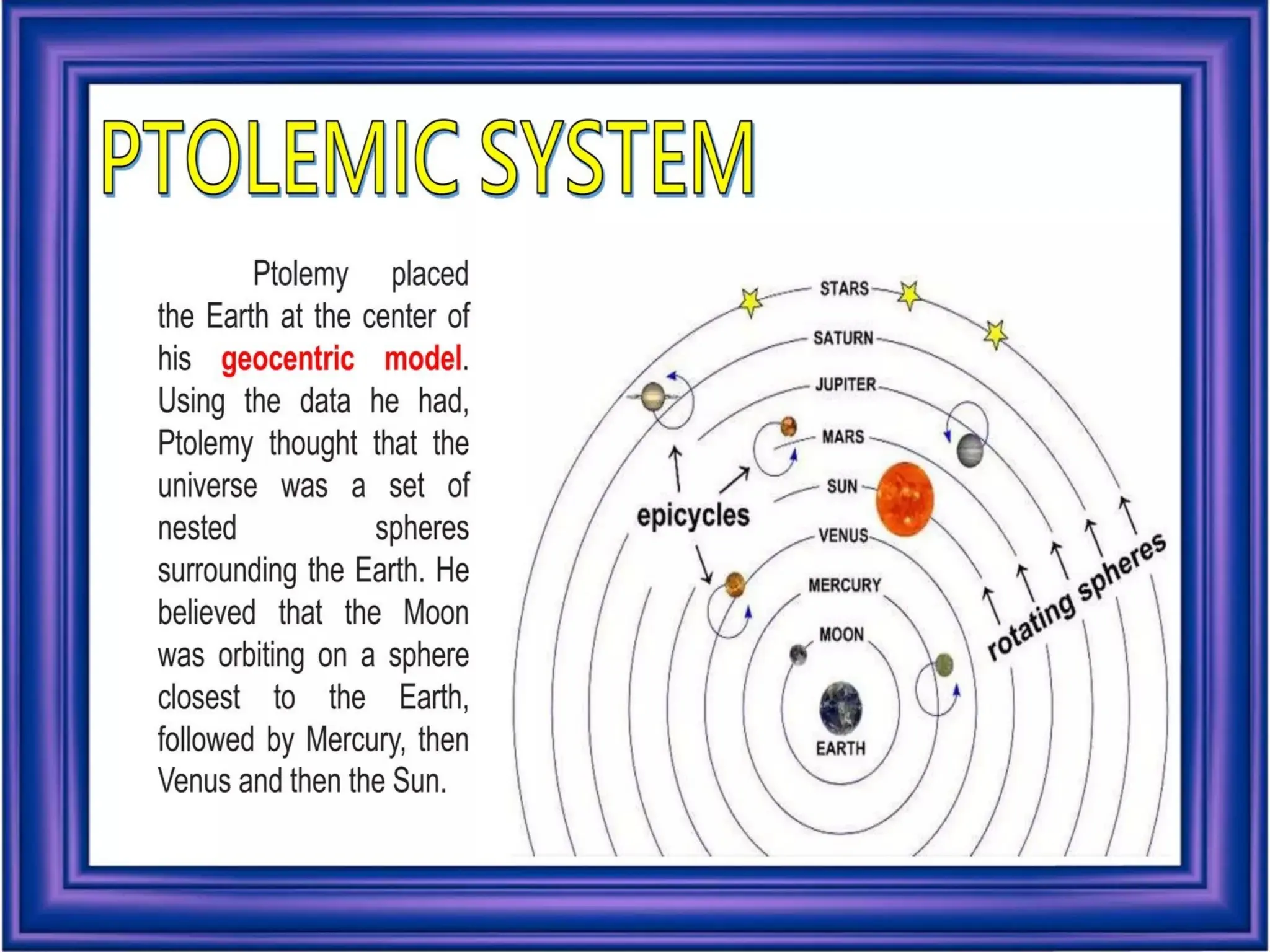 PTOLEMIC SYSTEM

Ptolemy placed the Earth at the center of his geocentric model. Using the data he had, Ptolemy thought that the universe was a set of nested spheres surrounding the Earth. He believed that the Moon was orbiting on a sphere closest to the Earth, followed by Mercury, then Venus and then the Sun.

STARS
SATURN
JUPITER
MARS
SUN
VENUS
MERCURY
MOON
EARTH
epicycles
rotating spheres